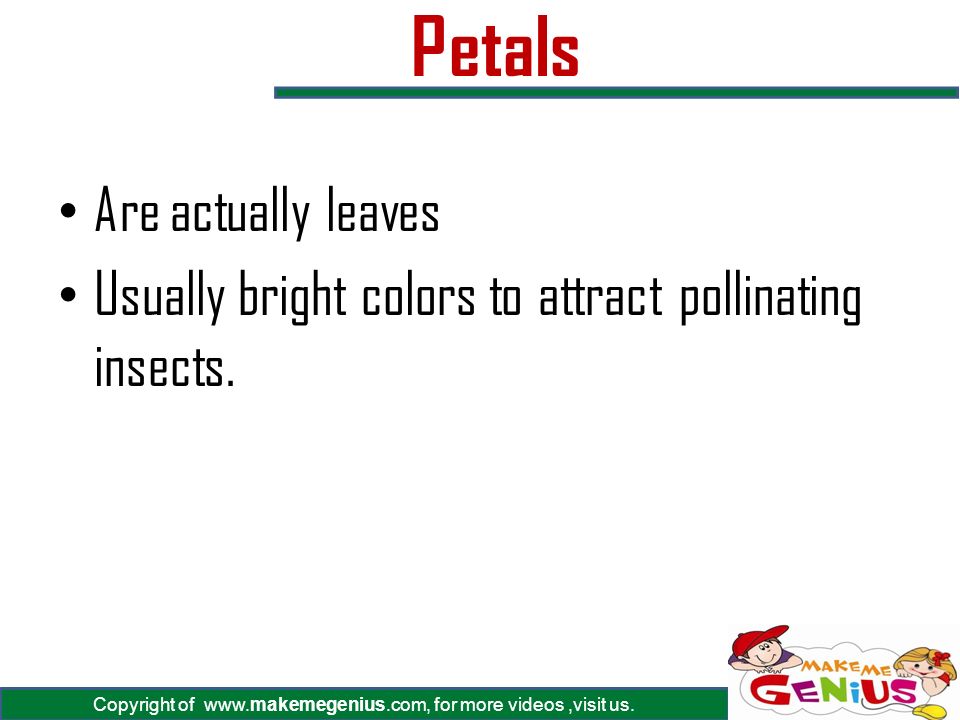 Petals

• Are actually leaves
• Usually bright colors to attract pollinating insects.

Copyright of www.makemegenius.com, for more videos ,visit us.

MAKE ME GENIUS